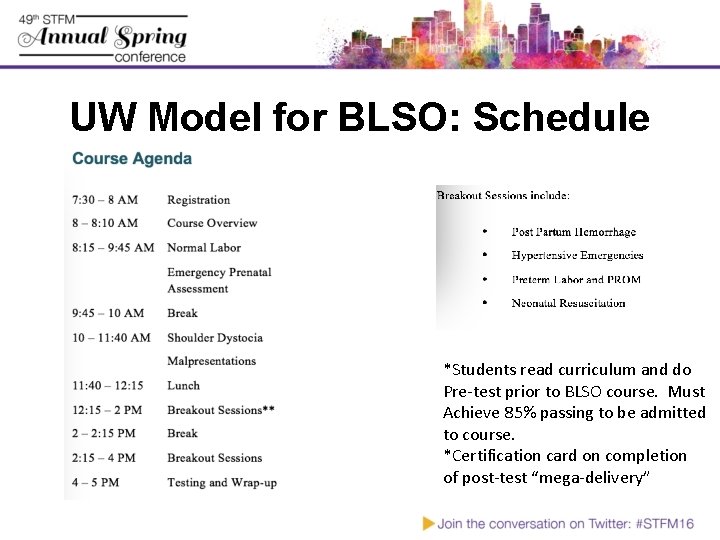 49th STFM
Annual Spring
conference

UW Model for BLSO: Schedule

Course Agenda

| | |
|---|---|
| 7:30 – 8 AM | Registration |
| 8 – 8:10 AM | Course Overview |
| 8:15 – 9:45 AM | Normal Labor |
| | Emergency Prenatal Assessment |
| 9:45 – 10 AM | Break |
| 10 – 11:40 AM | Shoulder Dystocia |
| | Malpresentations |
| 11:40 – 12:15 | Lunch |
| 12:15 – 2 PM | Breakout Sessions** |
| 2 – 2:15 PM | Break |
| 2:15 – 4 PM | Breakout Sessions |
| 4 – 5 PM | Testing and Wrap-up |

Breakout Sessions include:

• Post Partum Hemorrhage
• Hypertensive Emergencies
• Preterm Labor and PROM
• Neonatal Resuscitation

*Students read curriculum and do Pre-test prior to BLSO course. Must Achieve 85% passing to be admitted to course.
*Certification card on completion of post-test "mega-delivery"

Join the conversation on Twitter: #STFM16